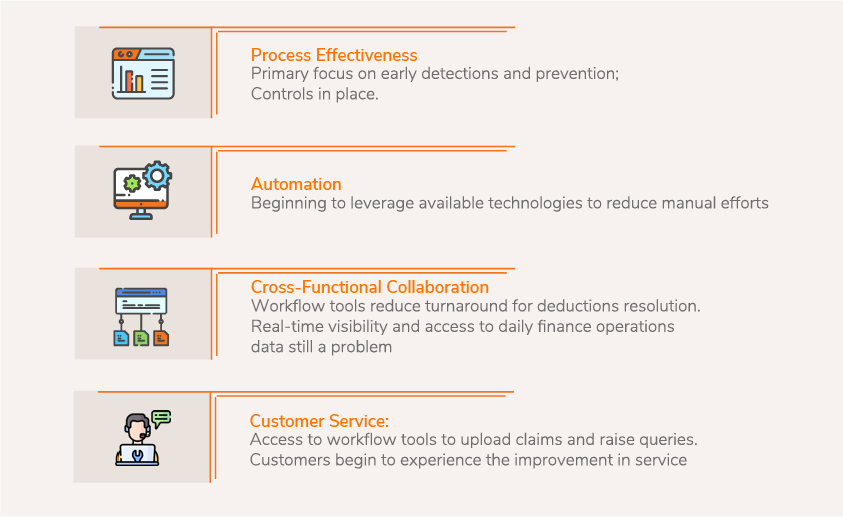 Process Effectiveness
Primary focus on early detections and prevention; Controls in place.

Automation
Beginning to leverage available technologies to reduce manual efforts

Cross-Functional Collaboration
Workflow tools reduce turnaround for deductions resolution. Real-time visibility and access to daily finance operations data still a problem

Customer Service:
Access to workflow tools to upload claims and raise queries. Customers begin to experience the improvement in service